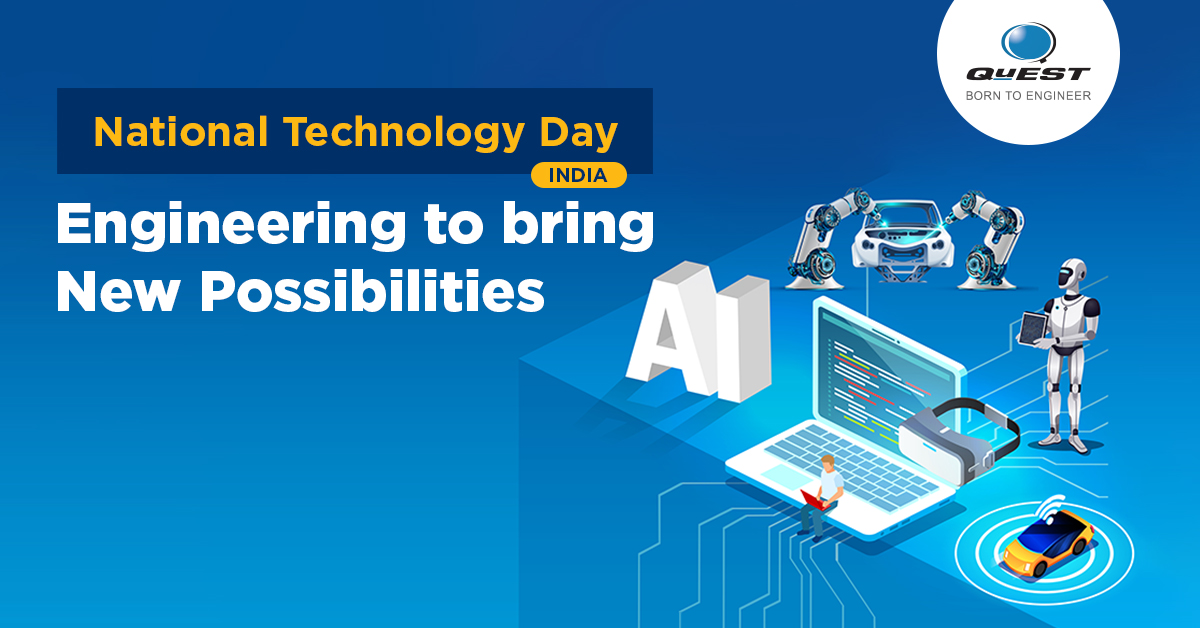 QuEST
BORN TO ENGINEER

National Technology Day
INDIA

Engineering to bring New Possibilities

AI